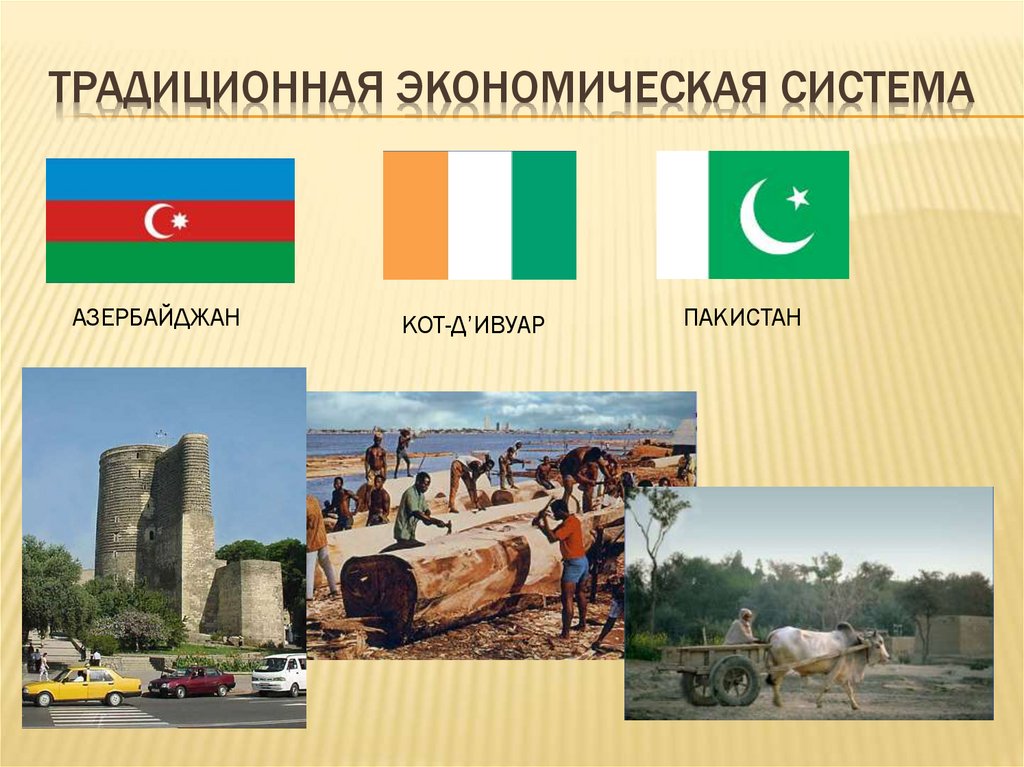 ТРАДИЦИОННАЯ ЭКОНОМИЧЕСКАЯ СИСТЕМА

АЗЕРБАЙДЖАН

КОТ-Д’ИВУАР

ПАКИСТАН